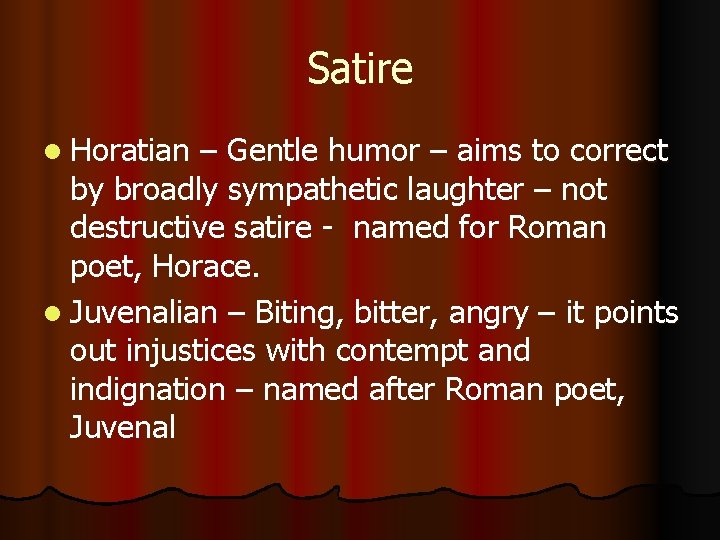 Satire

- Horatian – Gentle humor – aims to correct by broadly sympathetic laughter – not destructive satire - named for Roman poet, Horace.
- Juvenalian – Biting, bitter, angry – it points out injustices with contempt and indignation – named after Roman poet, Juvenal